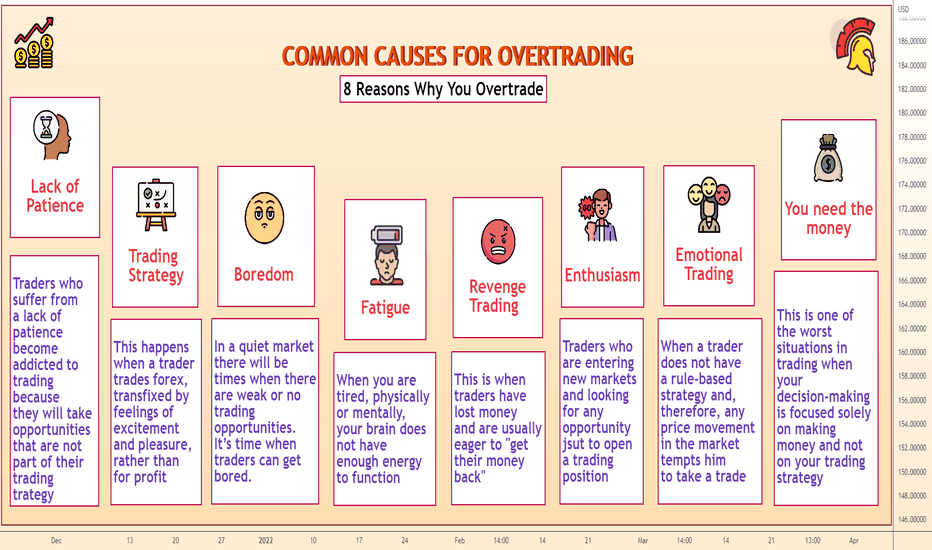 COMMON CAUSES FOR OVERTRADING

8 Reasons Why You Overtrade

Lack of Patience

Traders who suffer from a lack of patience become addicted to trading because they will take opportunities that are not part of their trading trategy

Trading Strategy

This happens when a trader trades forex, transfixed by feelings of excitement and pleasure, rather than for profit

Boredom

In a quiet market there will be times when there are weak or no trading opportunities. It's time when traders can get bored.

Fatigue

When you are tired, physically or mentally, your brain does not have enough energy to function

Revenge Trading

This is when traders have lost money and are usually eager to "get their money back"

Enthusiasm

Traders who are entering new markets and looking for any opportunity jsut to open a trading position

Emotional Trading

When a trader does not have a rule-based strategy and, therefore, any price movement in the market tempts him to take a trade

You need the money

This is one of the worst situations in trading when your decision-making is focused solely on making money and not on your trading strategy

USD
186.00000
184.00000
182.00000
180.00000
178.00000
176.00000
174.00000
172.00000
170.00000
168.00000
166.00000
164.00000
162.00000
160.00000
158.00000
156.00000
154.00000
152.00000
150.00000
148.00000
146.00000

Dec 13 20 27 2022 10 17 24 Feb 14:00 14 21 Mar 14:00 14 21 13:00 Apr